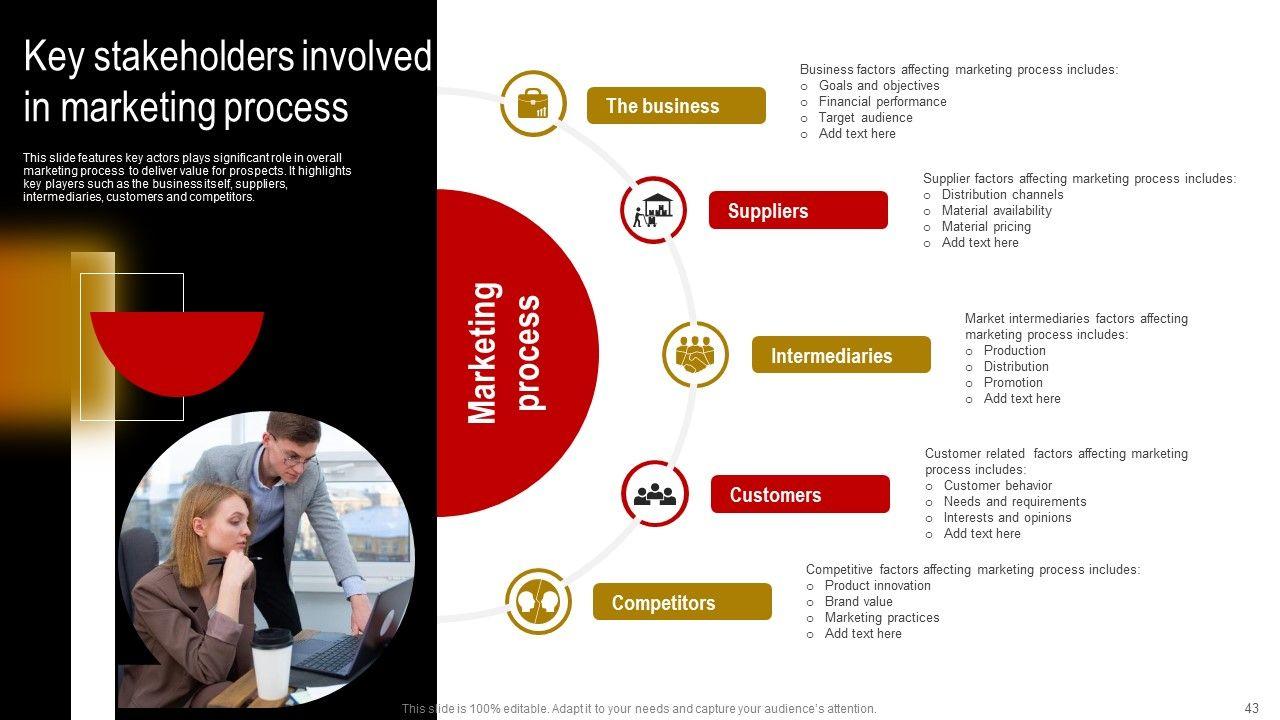 Key stakeholders involved in marketing process

This slide features key actors plays significant role in overall marketing process to deliver value for prospects. It highlights key players such as the business itself, suppliers, intermediaries, customers and competitors.

Marketing process

The business

Business factors affecting marketing process includes:
o Goals and objectives
o Financial performance
o Target audience
o Add text here

Suppliers

Supplier factors affecting marketing process includes:
o Distribution channels
o Material availability
o Material pricing
o Add text here

Intermediaries

Market intermediaries factors affecting marketing process includes:
o Production
o Distribution
o Promotion
o Add text here

Customers

Customer related factors affecting marketing process includes:
o Customer behavior
o Needs and requirements
o Interests and opinions
o Add text here

Competitors

Competitive factors affecting marketing process includes:
o Product innovation
o Brand value
o Marketing practices
o Add text here

This slide is 100% editable. Adapt it to your needs and capture your audience's attention.

43